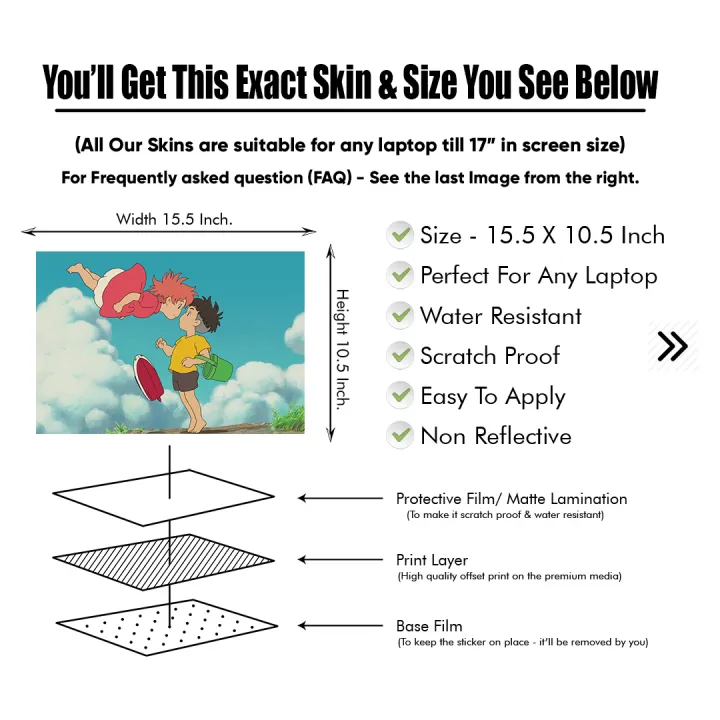 You'll Get This Exact Skin & Size You See Below

(All Our Skins are suitable for any laptop till 17" in screen size)

For Frequently asked question (FAQ) - See the last Image from the right.

Width 15.5 Inch.

Height 10.5 Inch.

Size - 15.5 X 10.5 Inch

Perfect For Any Laptop

Water Resistant

Scratch Proof

Easy To Apply

Non Reflective

Protective Film/ Matte Lamination
(To make it scratch proof & water resistant)

Print Layer
(High quality offset print on the premium media)

Base Film
(To keep the sticker on place - it'll be removed by you)